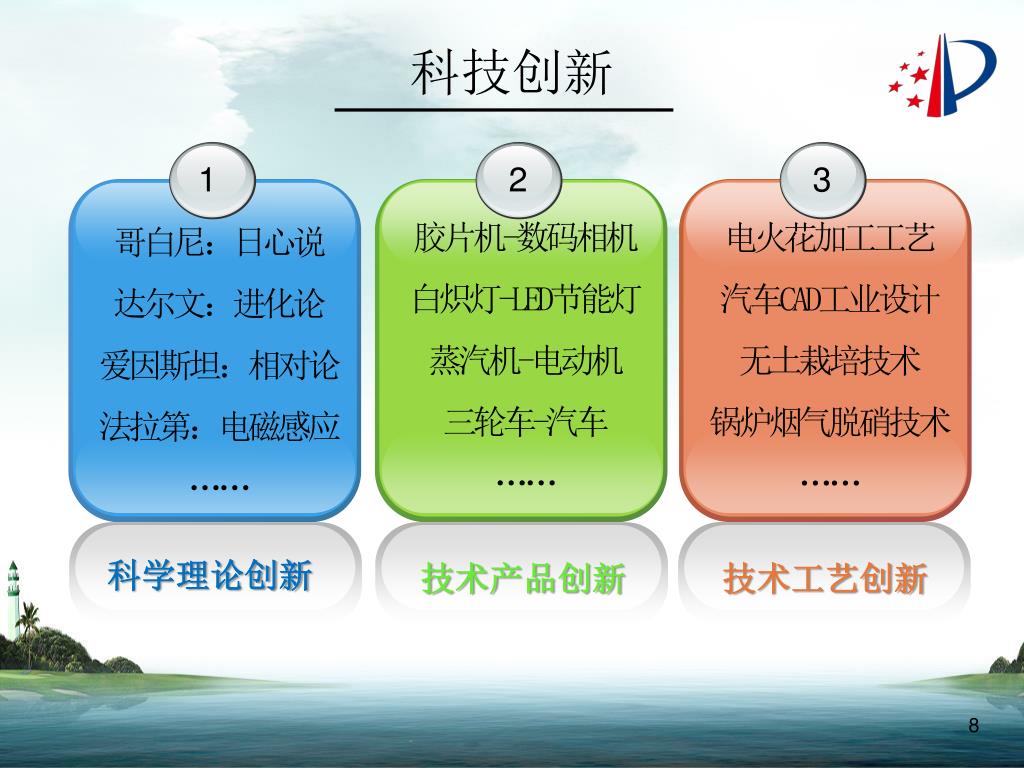 科技创新

1

哥白尼：日心说

达尔文：进化论

爱因斯坦：相对论

法拉第：电磁感应

……

科学理论创新

2

胶片机-数码相机

白炽灯-LED节能灯

蒸汽机-电动机

三轮车-汽车

……

技术产品创新

3

电火花加工工艺

汽车CAD工业设计

无土栽培技术

锅炉烟气脱硝技术

……

技术工艺创新

8